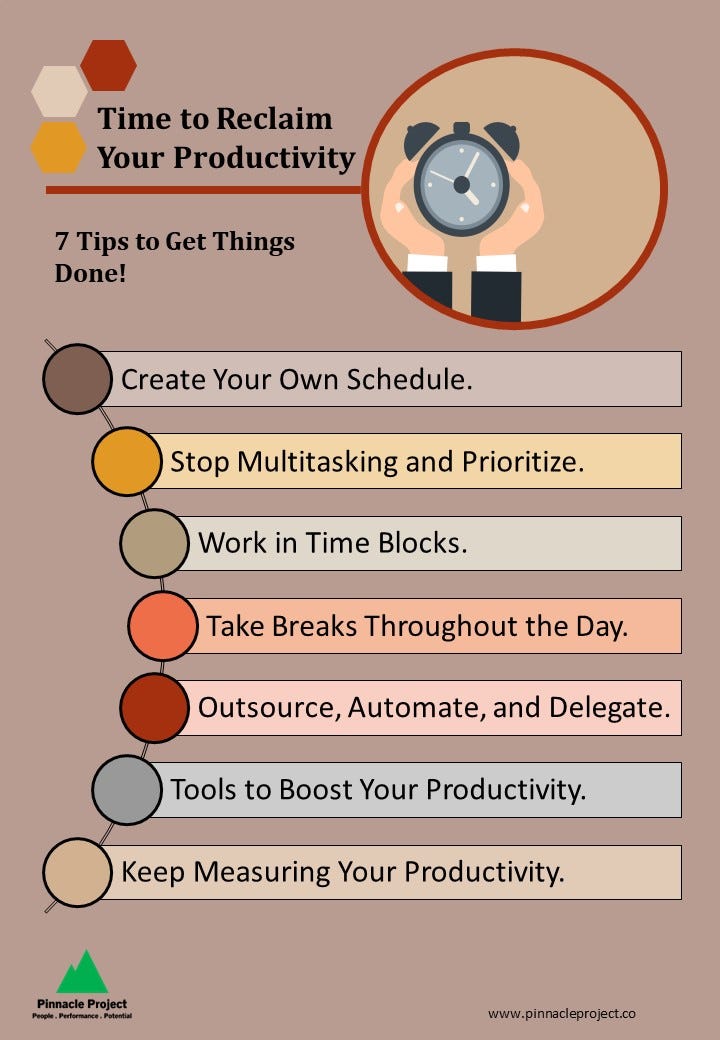 Time to Reclaim Your Productivity

7 Tips to Get Things Done!

Create Your Own Schedule.

Stop Multitasking and Prioritize.

Work in Time Blocks.

Take Breaks Throughout the Day.

Outsource, Automate, and Delegate.

Tools to Boost Your Productivity.

Keep Measuring Your Productivity.

Pinnacle Project
People . Performance . Potential

www.pinnacleproject.co